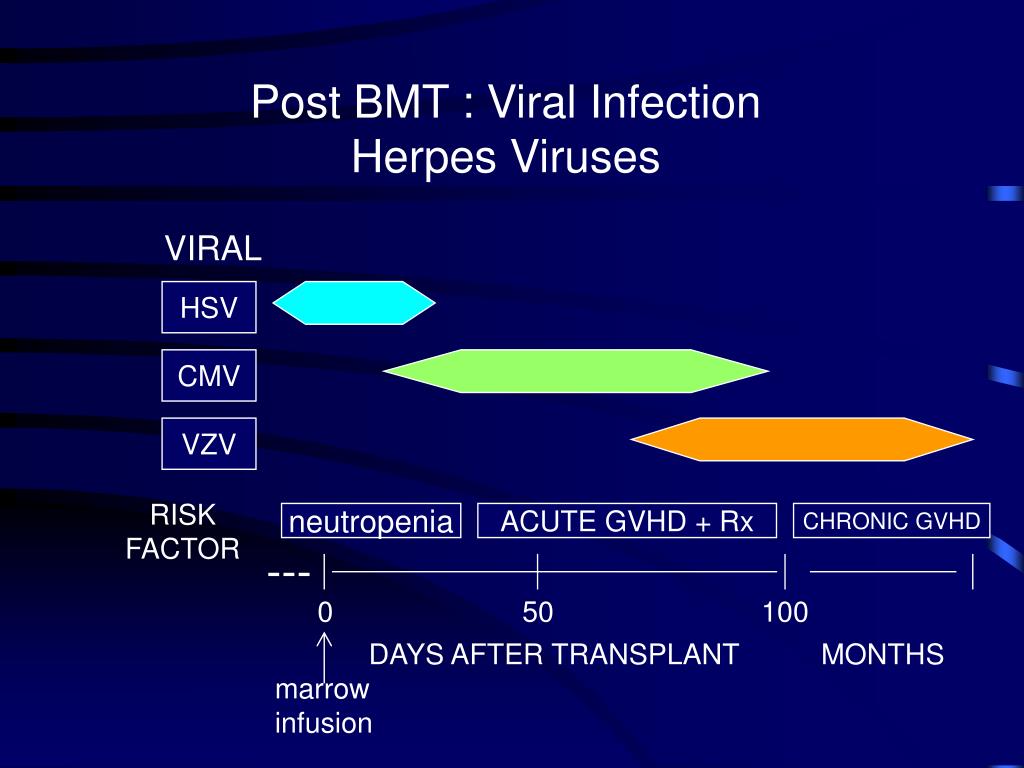 Post BMT : Viral Infection
Herpes Viruses

VIRAL

HSV

CMV

VZV

RISK FACTOR

neutropenia

ACUTE GVHD + Rx

CHRONIC GVHD

---

0

50

100

DAYS AFTER TRANSPLANT

MONTHS

marrow infusion